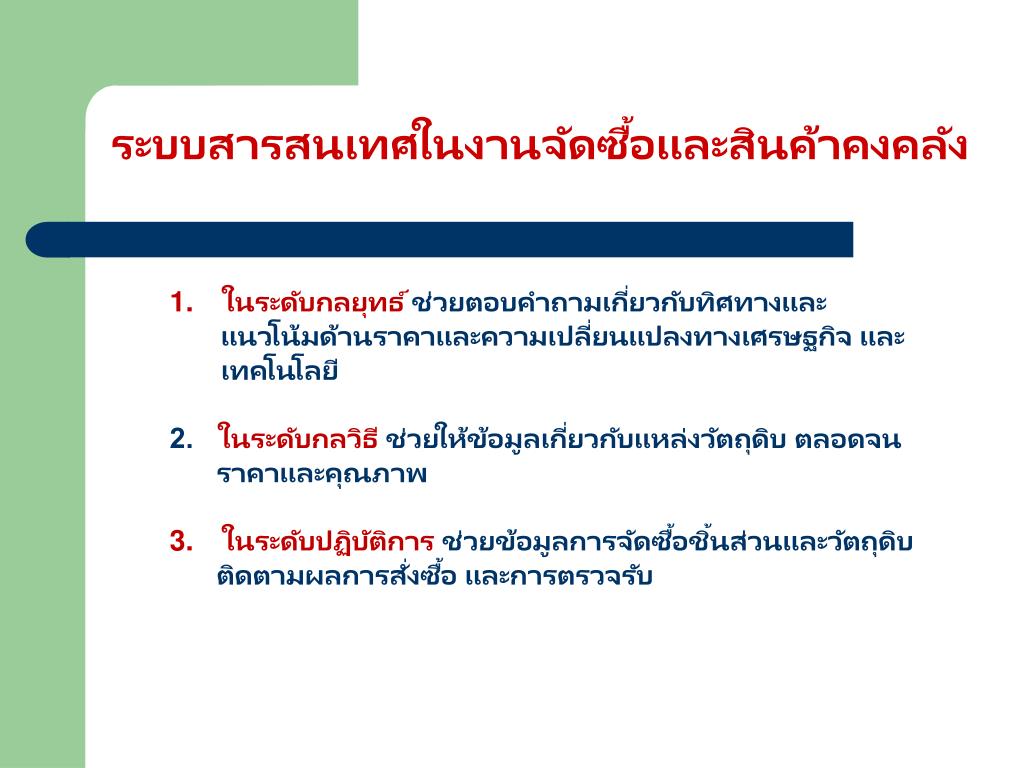 ระบบสารสนเทศในงานจัดซื้อและสินค้าคงคลัง

1. ในระดับกลยุทธ์ ช่วยตอบคำถามเกี่ยวกับทิศทางและแนวโน้มด้านราคาและความเปลี่ยนแปลงทางเศรษฐกิจ และเทคโนโลยี

2. ในระดับกลวิธี ช่วยให้ข้อมูลเกี่ยวกับแหล่งวัตถุดิบ ตลอดจนราคาและคุณภาพ

3. ในระดับปฏิบัติการ ช่วยข้อมูลการจัดซื้อชิ้นส่วนและวัตถุดิบ ติดตามผลการสั่งซื้อ และการตรวจรับ